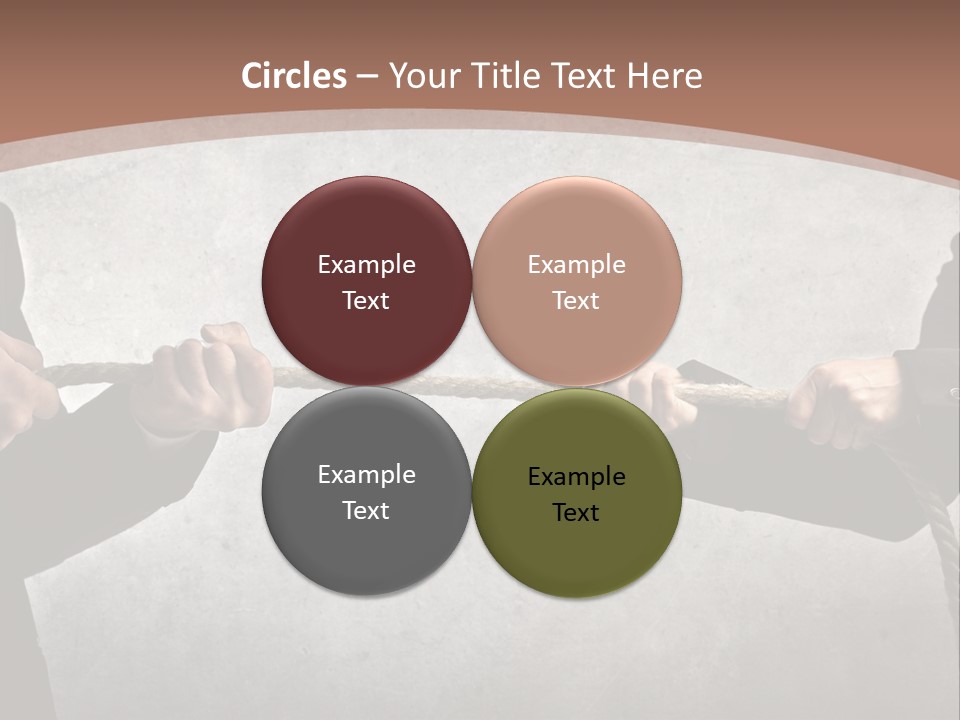 Circles – Your Title Text Here

Example Text

Example Text

Example Text

Example Text